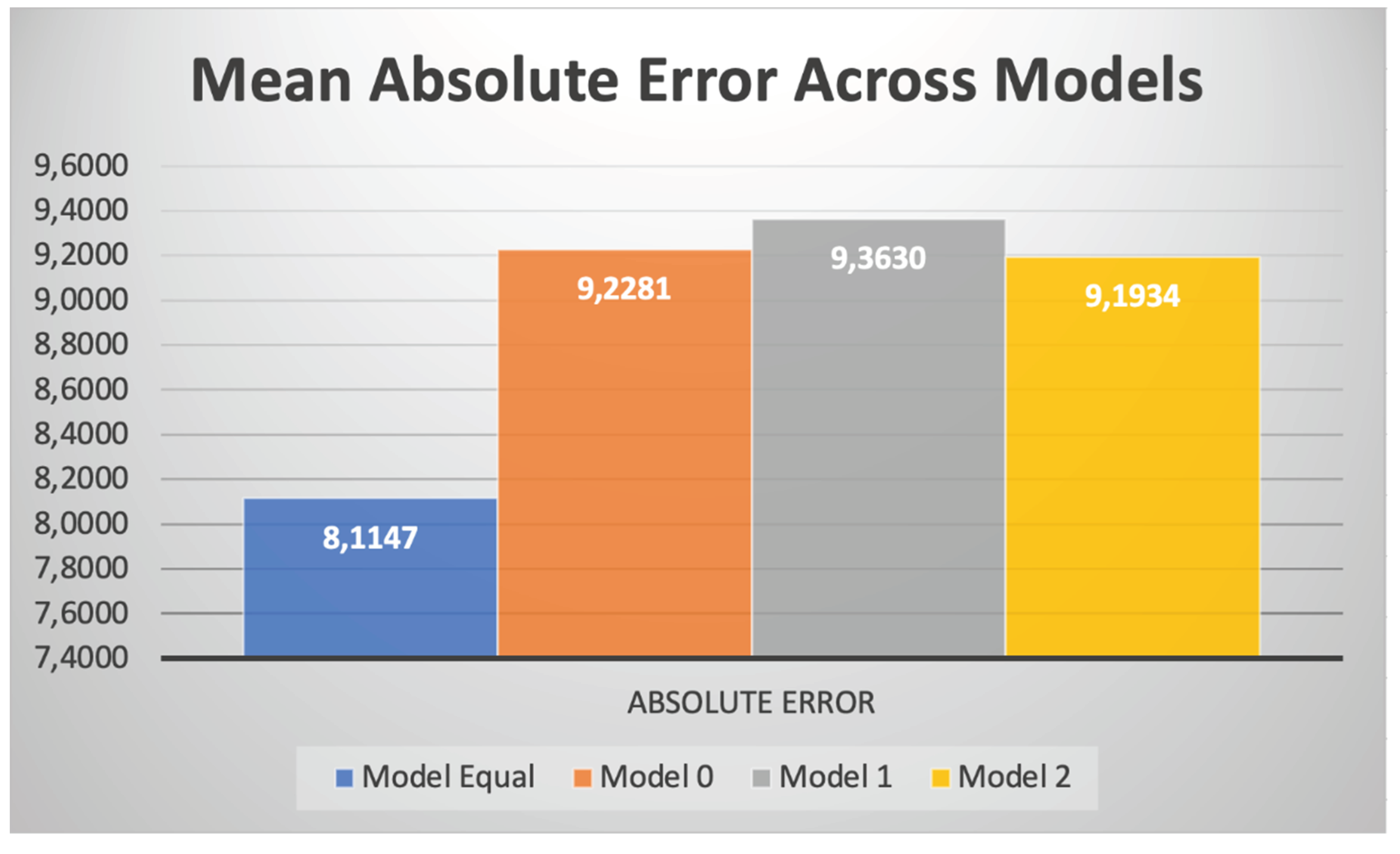 Mean Absolute Error Across Models

9,6000
9,4000
9,2000
9,0000
8,8000
8,6000
8,4000
8,2000
8,0000
7,8000
7,6000
7,4000

8,1147
9,2281
9,3630
9,1934

ABSOLUTE ERROR

Model Equal
Model 0
Model 1
Model 2